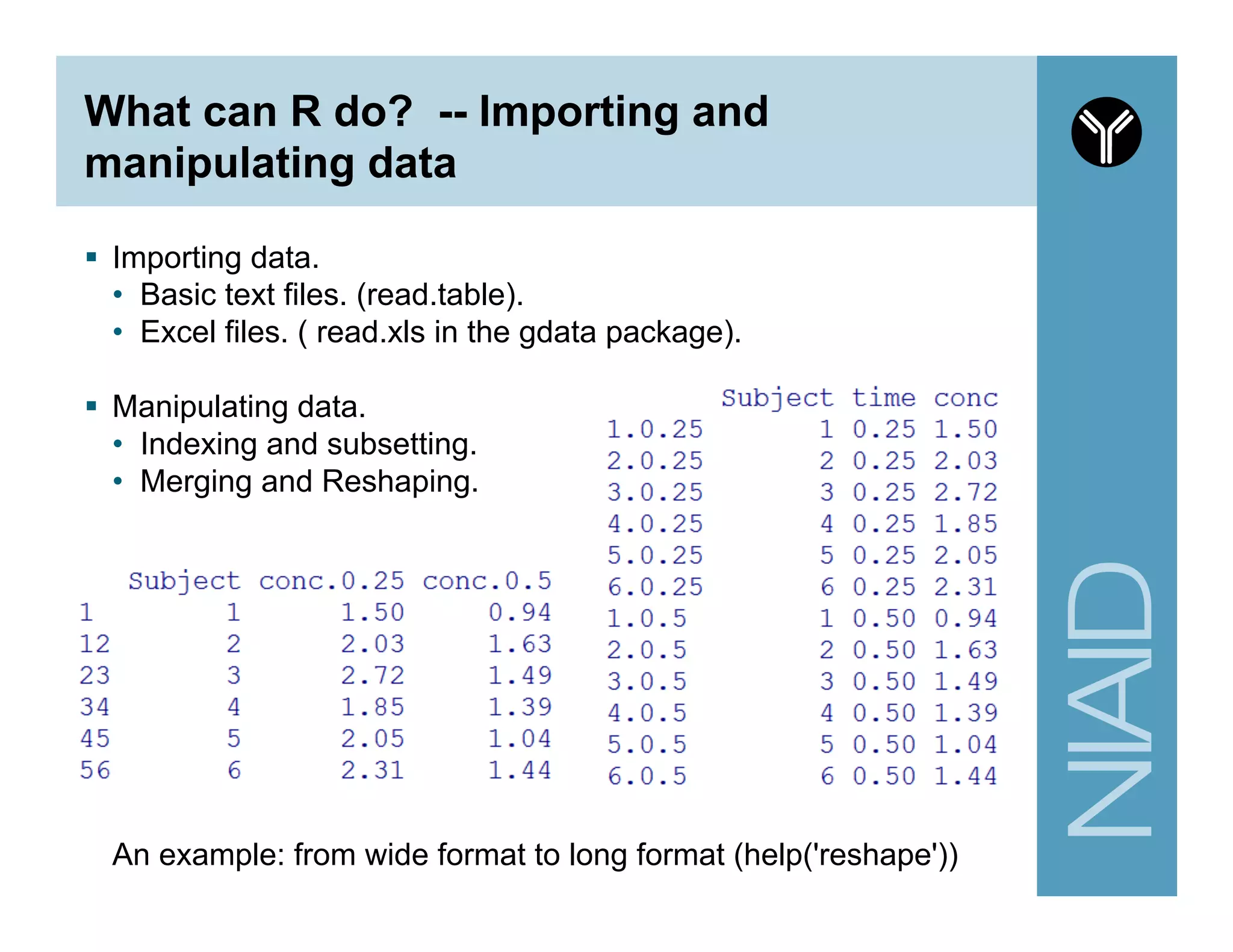 What can R do? -- Importing and manipulating data

▪ Importing data.
• Basic text files. (read.table).
• Excel files. ( read.xls in the gdata package).

▪ Manipulating data.
• Indexing and subsetting.
• Merging and Reshaping.

| | Subject | conc.0.25 | conc.0.5 |
|---|---|---|---|
| 1 | 1 | 1.50 | 0.94 |
| 12 | 2 | 2.03 | 1.63 |
| 23 | 3 | 2.72 | 1.49 |
| 34 | 4 | 1.85 | 1.39 |
| 45 | 5 | 2.05 | 1.04 |
| 56 | 6 | 2.31 | 1.44 |

| | Subject | time | conc |
|---|---|---|---|
| 1.0.25 | 1 | 0.25 | 1.50 |
| 2.0.25 | 2 | 0.25 | 2.03 |
| 3.0.25 | 3 | 0.25 | 2.72 |
| 4.0.25 | 4 | 0.25 | 1.85 |
| 5.0.25 | 5 | 0.25 | 2.05 |
| 6.0.25 | 6 | 0.25 | 2.31 |
| 1.0.5 | 1 | 0.50 | 0.94 |
| 2.0.5 | 2 | 0.50 | 1.63 |
| 3.0.5 | 3 | 0.50 | 1.49 |
| 4.0.5 | 4 | 0.50 | 1.39 |
| 5.0.5 | 5 | 0.50 | 1.04 |
| 6.0.5 | 6 | 0.50 | 1.44 |

An example: from wide format to long format (help('reshape'))

NIAID